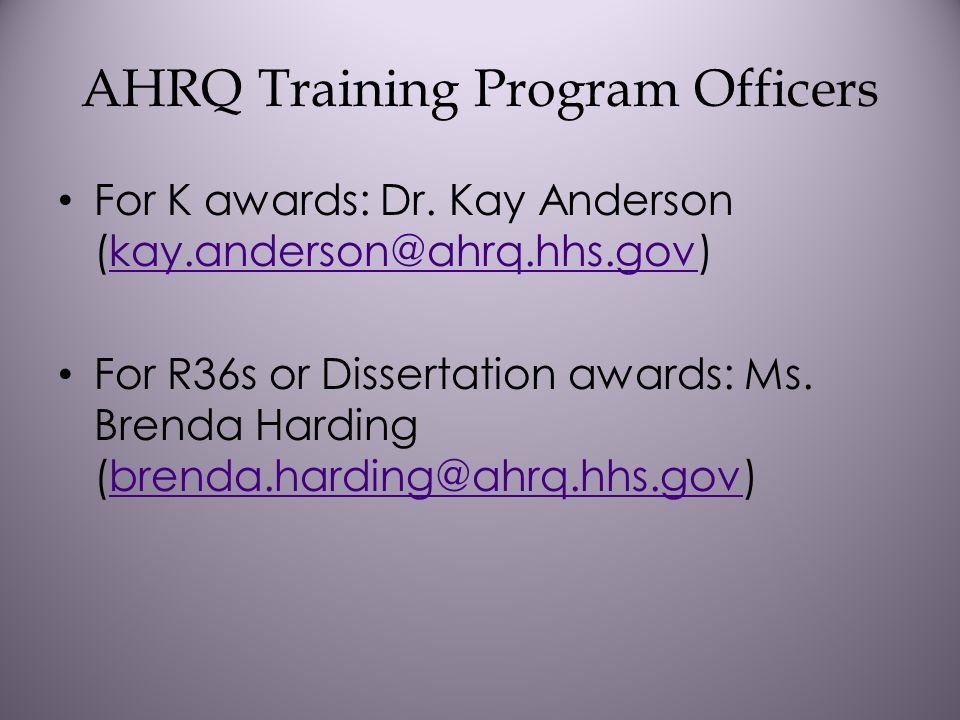 AHRQ Training Program Officers

• For K awards: Dr. Kay Anderson (kay.anderson@ahrq.hhs.gov)

• For R36s or Dissertation awards: Ms. Brenda Harding (brenda.harding@ahrq.hhs.gov)